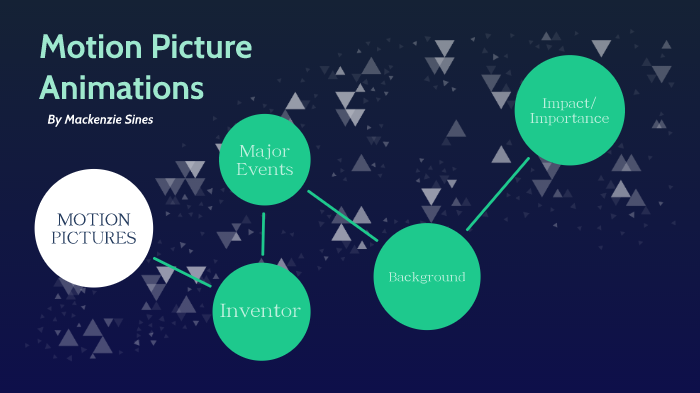 Motion Picture Animations

By Mackenzie Sines

MOTION PICTURES

Major Events

Inventor

Background

Impact/ Importance